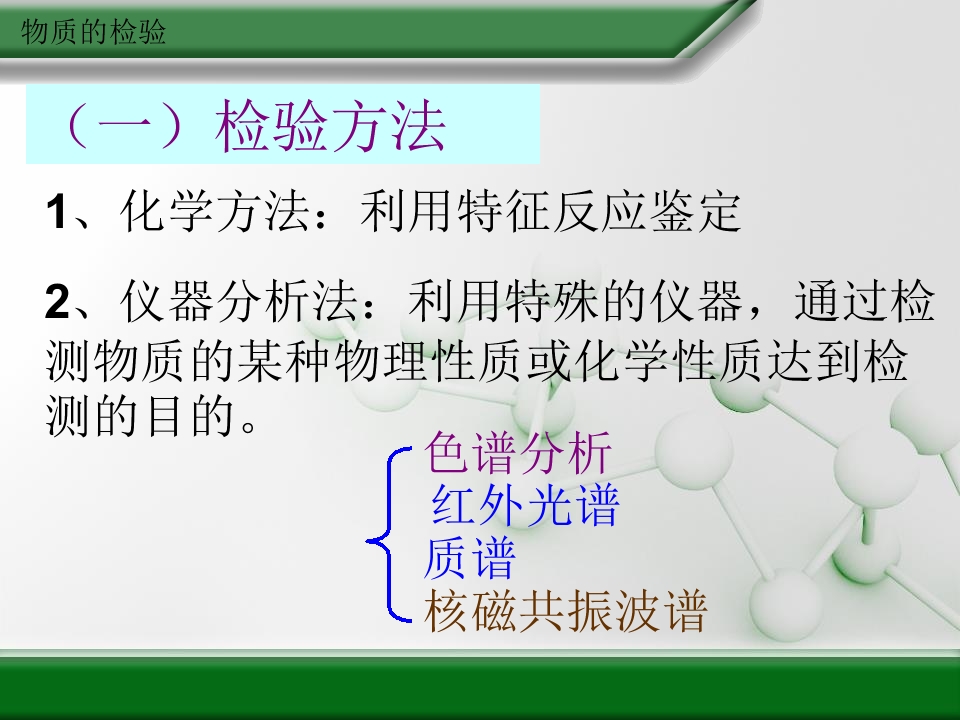 物质的检验

（一）检验方法

1、化学方法：利用特征反应鉴定

2、仪器分析法：利用特殊的仪器，通过检测物质的某种物理性质或化学性质达到检测的目的。

色谱分析
红外光谱
质谱
核磁共振波谱